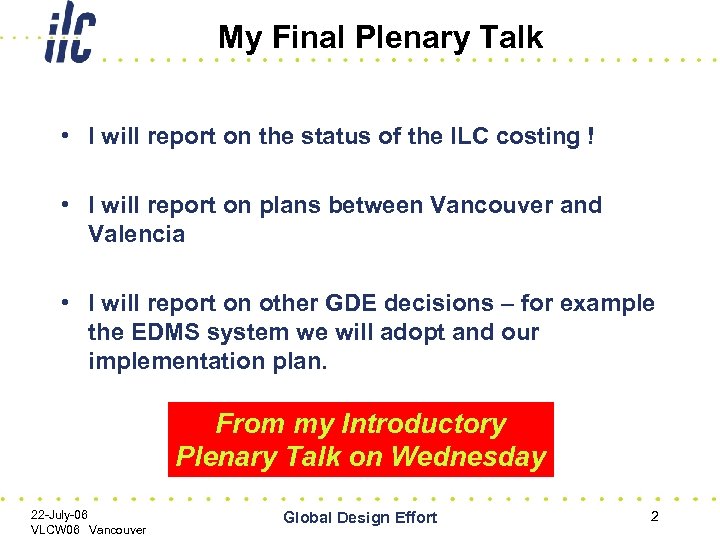 ilc

My Final Plenary Talk

• I will report on the status of the ILC costing !

• I will report on plans between Vancouver and Valencia

• I will report on other GDE decisions – for example the EDMS system we will adopt and our implementation plan.

From my Introductory Plenary Talk on Wednesday

22-July-06
VLCW06 Vancouver

Global Design Effort

2